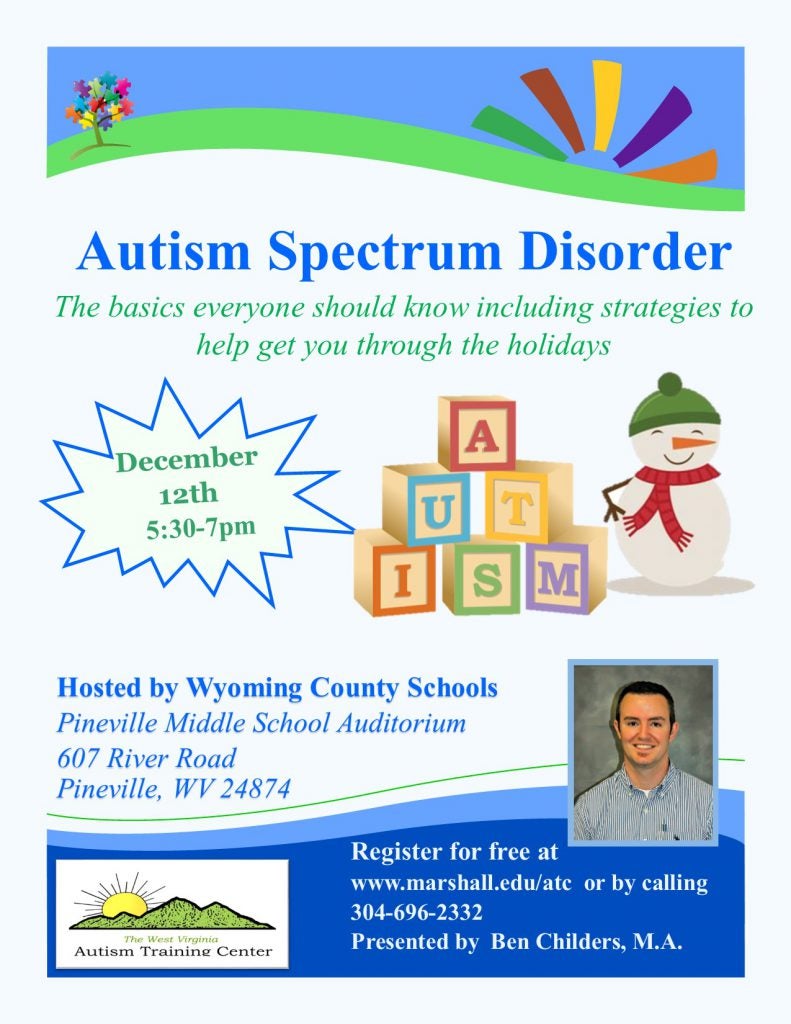 Autism Spectrum Disorder

The basics everyone should know including strategies to help get you through the holidays

December 12th 5:30-7pm

A
U T
I S M

Hosted by Wyoming County Schools
Pineville Middle School Auditorium
607 River Road
Pineville, WV 24874

The West Virginia
Autism Training Center

Register for free at
www.marshall.edu/atc or by calling
304-696-2332
Presented by Ben Childers, M.A.